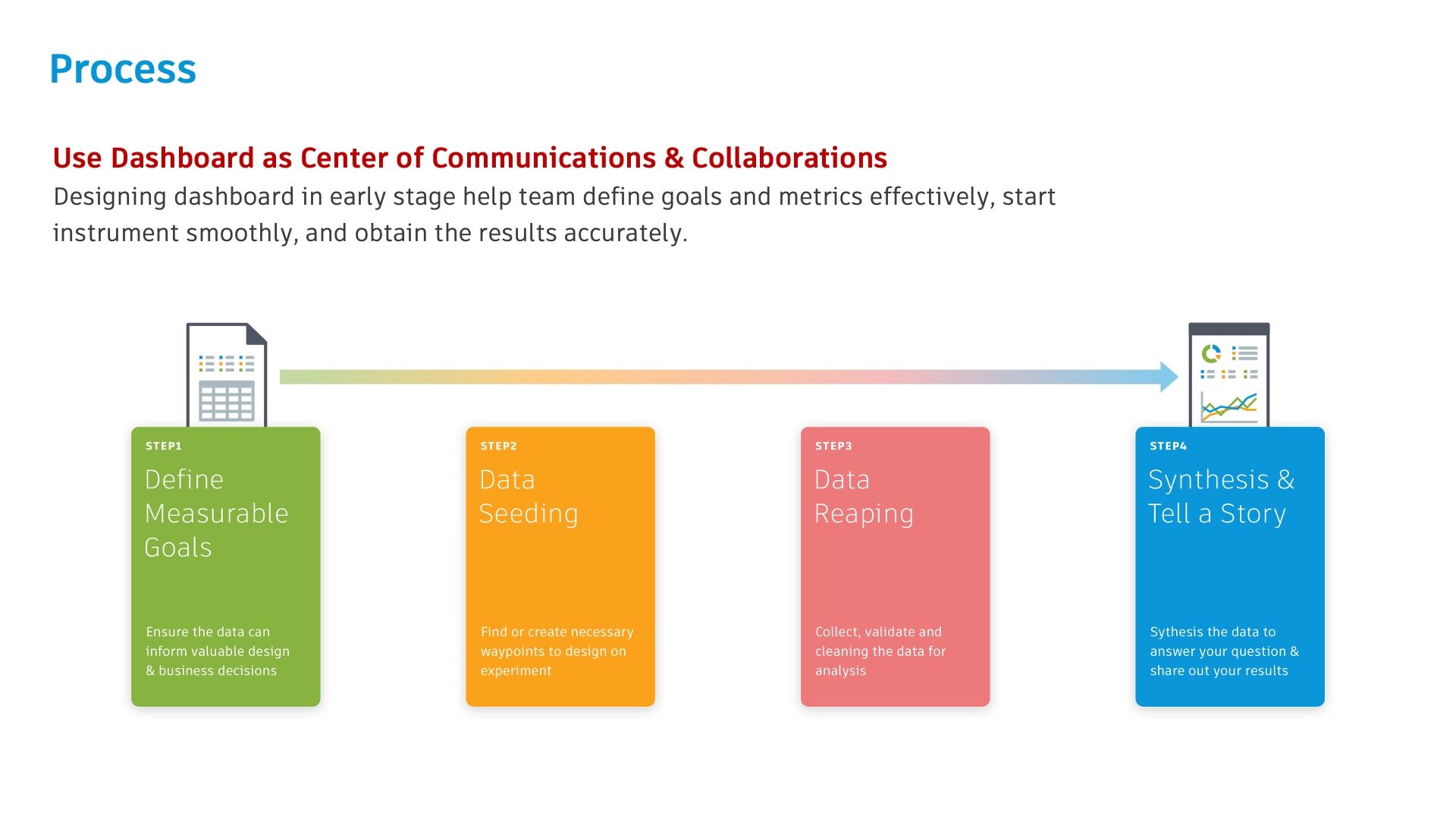 Process

Use Dashboard as Center of Communications & Collaborations

Designing dashboard in early stage help team define goals and metrics effectively, start instrument smoothly, and obtain the results accurately.

STEP1
Define Measurable Goals

Ensure the data can inform valuable design & business decisions

STEP2
Data Seeding

Find or create necessary waypoints to design on experiment

STEP3
Data Reaping

Collect, validate and cleaning the data for analysis

STEP4
Synthesis & Tell a Story

Sythesis the data to answer your question & share out your results